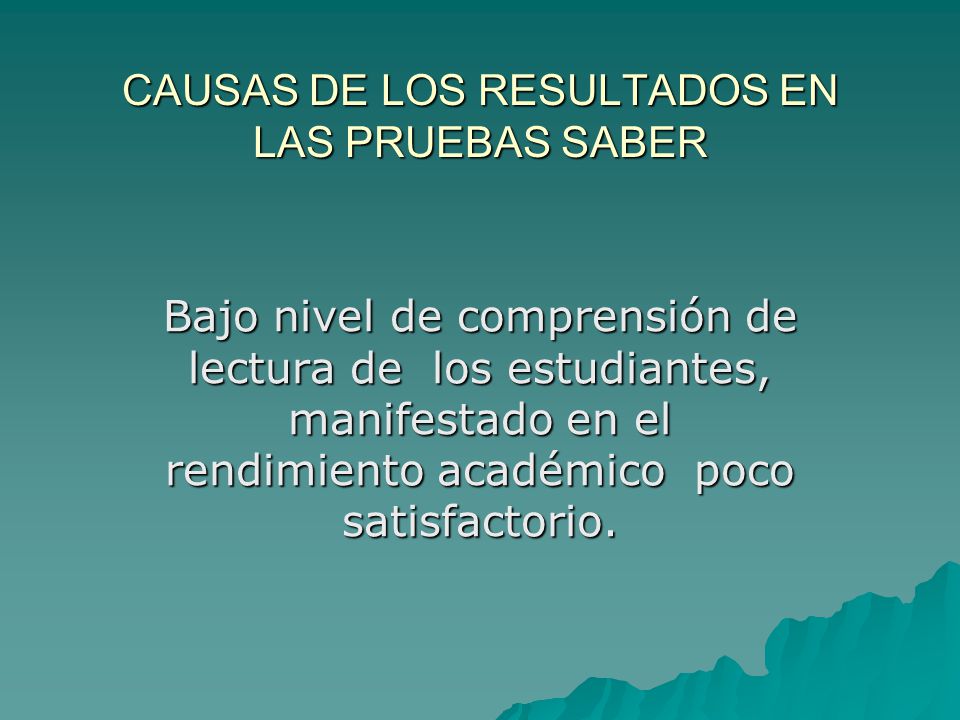 CAUSAS DE LOS RESULTADOS EN LAS PRUEBAS SABER

Bajo nivel de comprensión de lectura de los estudiantes, manifestado en el rendimiento académico poco satisfactorio.